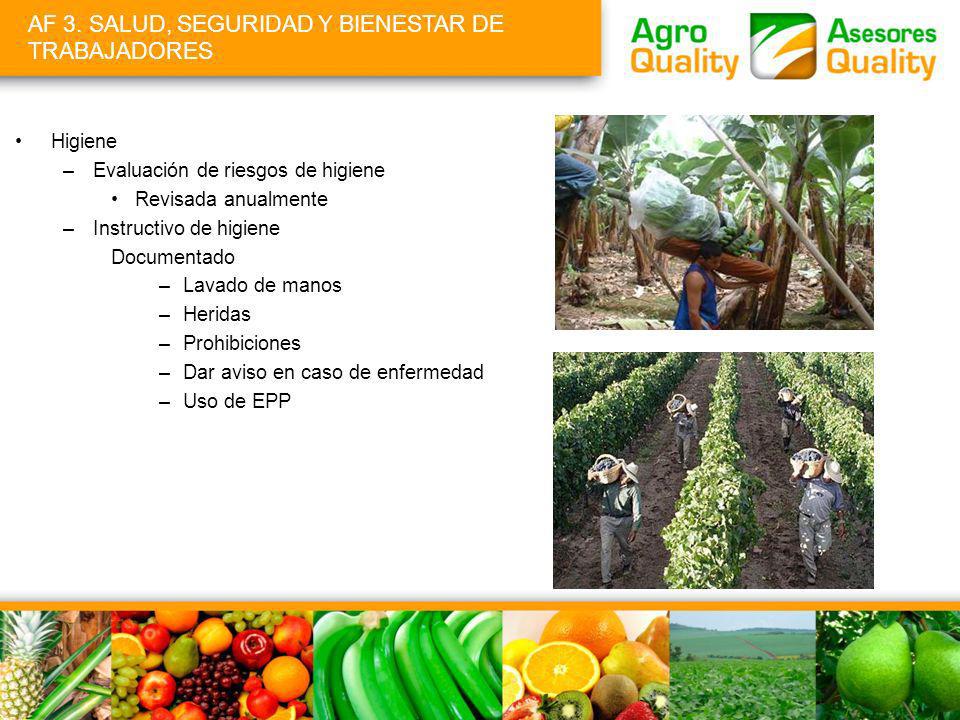 AF 3. SALUD, SEGURIDAD Y BIENESTAR DE TRABAJADORES

Agro Quality

Asesores Quality

• Higiene
  – Evaluación de riesgos de higiene
    • Revisada anualmente
  – Instructivo de higiene
    Documentado
      – Lavado de manos
      – Heridas
      – Prohibiciones
      – Dar aviso en caso de enfermedad
      – Uso de EPP